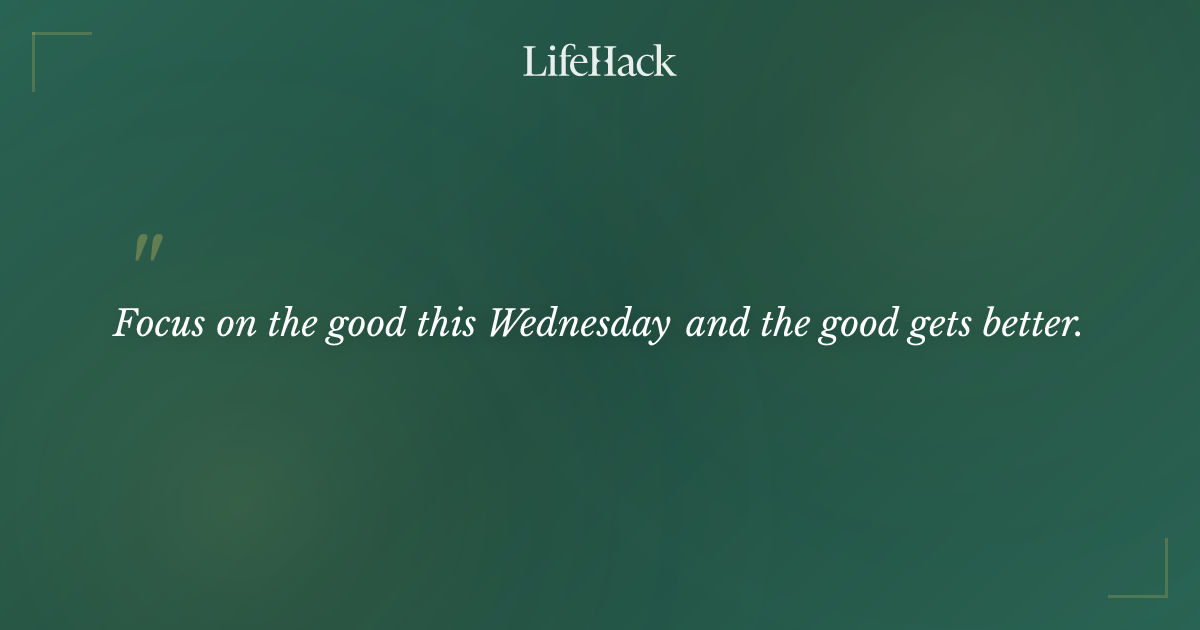 LifeHack

"

Focus on the good this Wednesday and the good gets better.